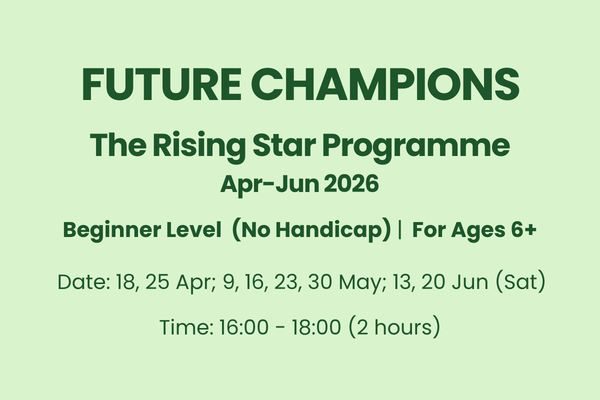 FUTURE CHAMPIONS

The Rising Star Programme

Apr-Jun 2026

Beginner Level (No Handicap) | For Ages 6+

Date: 18, 25 Apr; 9, 16, 23, 30 May; 13, 20 Jun (Sat)

Time: 16:00 - 18:00 (2 hours)